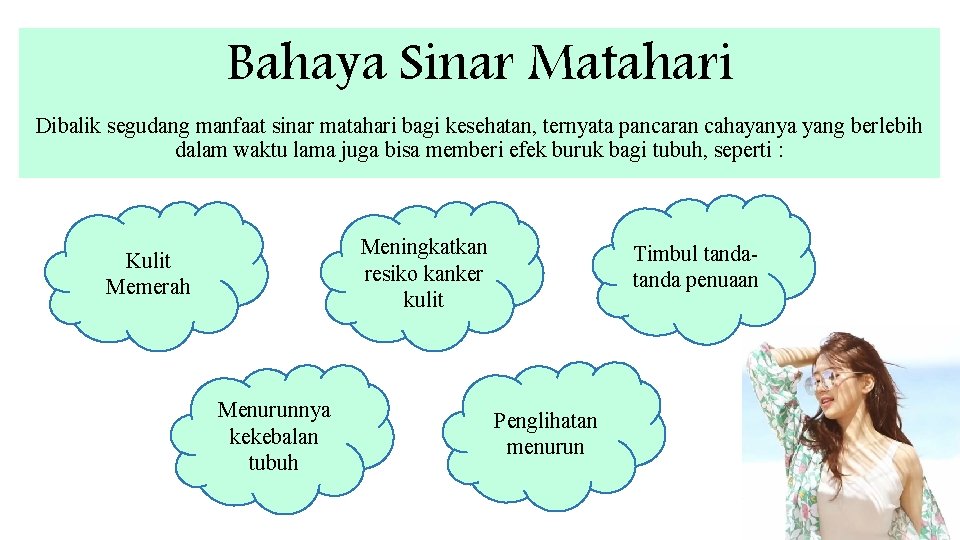 Bahaya Sinar Matahari

Dibalik segudang manfaat sinar matahari bagi kesehatan, ternyata pancaran cahayanya yang berlebih dalam waktu lama juga bisa memberi efek buruk bagi tubuh, seperti :

Kulit Memerah

Meningkatkan resiko kanker kulit

Timbul tanda-tanda penuaan

Menurunnya kekebalan tubuh

Penglihatan menurun